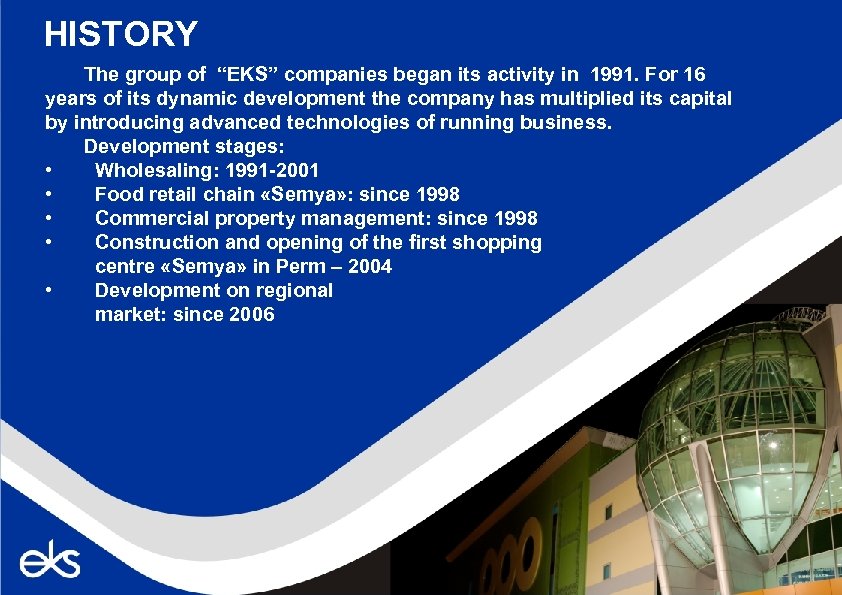 HISTORY

The group of "EKS" companies began its activity in 1991. For 16 years of its dynamic development the company has multiplied its capital by introducing advanced technologies of running business.

Development stages:

• Wholesaling: 1991-2001
• Food retail chain «Semya»: since 1998
• Commercial property management: since 1998
• Construction and opening of the first shopping centre «Semya» in Perm – 2004
• Development on regional market: since 2006

eks